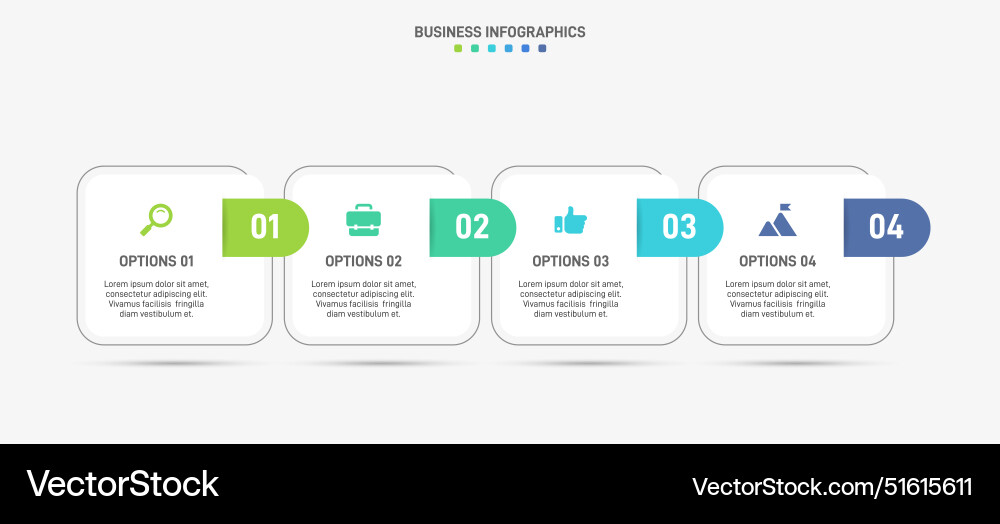 BUSINESS INFOGRAPHICS

01

OPTIONS 01

Lorem ipsum dolor sit amet, consectetur adipiscing elit. Vivamus facilisis fringilla diam vestibulum et.

02

OPTIONS 02

Lorem ipsum dolor sit amet, consectetur adipiscing elit. Vivamus facilisis fringilla diam vestibulum et.

03

OPTIONS 03

Lorem ipsum dolor sit amet, consectetur adipiscing elit. Vivamus facilisis fringilla diam vestibulum et.

04

OPTIONS 04

Lorem ipsum dolor sit amet, consectetur adipiscing elit. Vivamus facilisis fringilla diam vestibulum et.

VectorStock

VectorStock.com/51615611